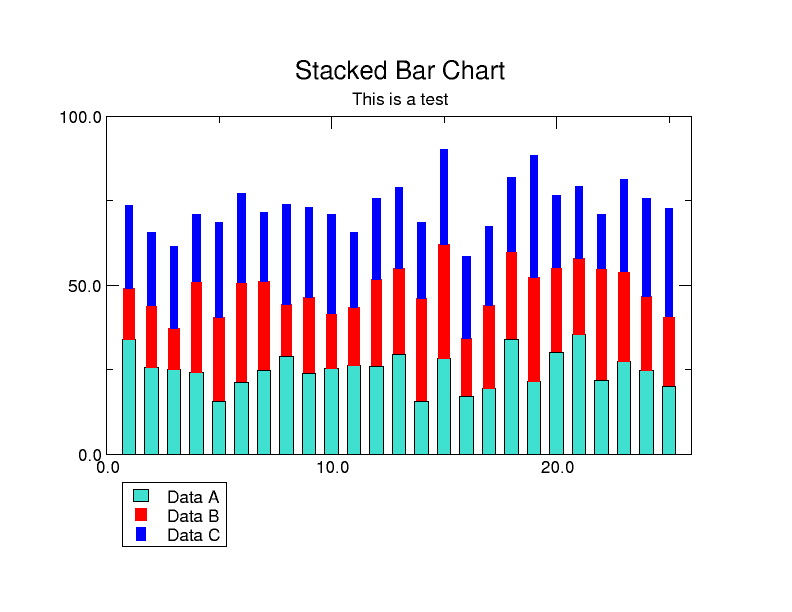 Stacked Bar Chart
This is a test

100.0
50.0
0.0
0.0
10.0
20.0

Data A
Data B
Data C